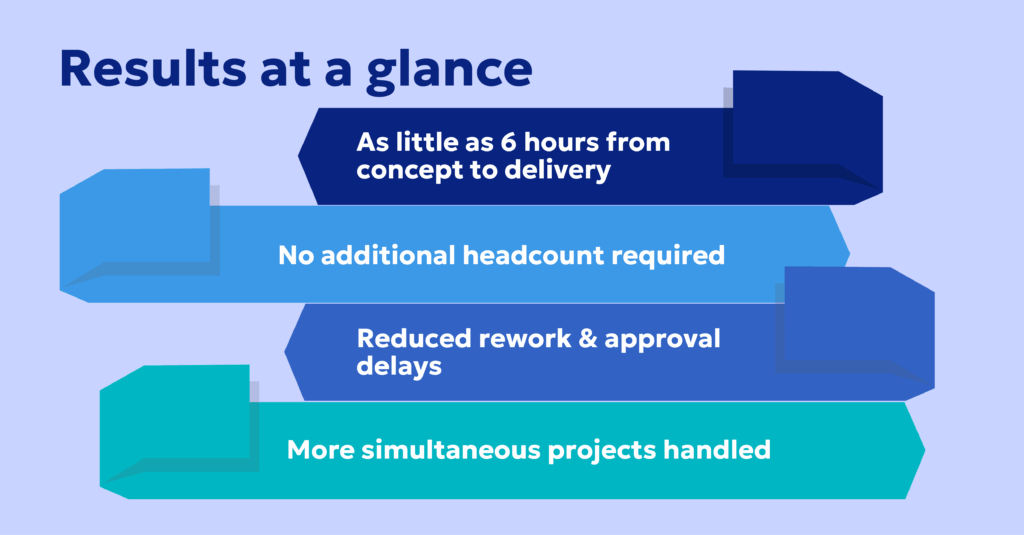 Results at a glance

As little as 6 hours from concept to delivery

No additional headcount required

Reduced rework & approval delays

More simultaneous projects handled